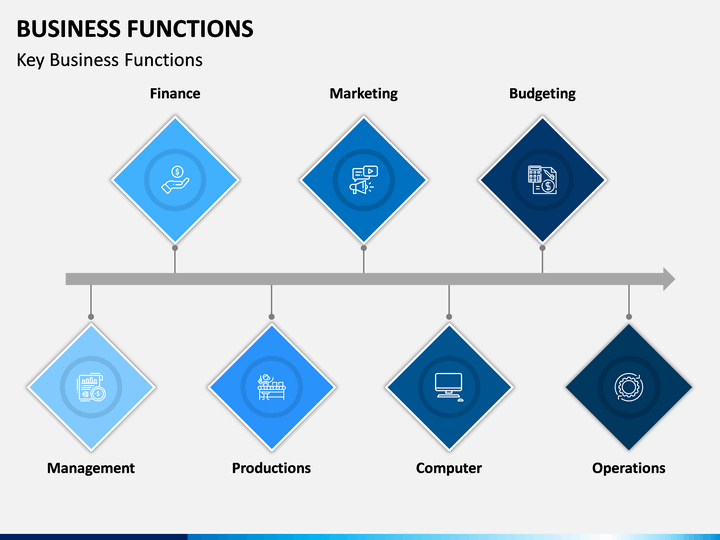 BUSINESS FUNCTIONS

Key Business Functions

Finance

Marketing

Budgeting

Management

Productions

Computer

Operations